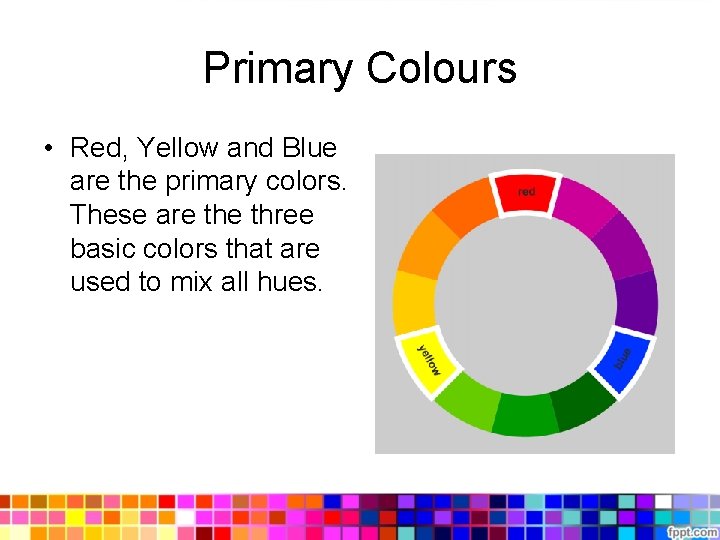 Primary Colours

• Red, Yellow and Blue are the primary colors. These are the three basic colors that are used to mix all hues.

red

yellow

blue

fppt.com